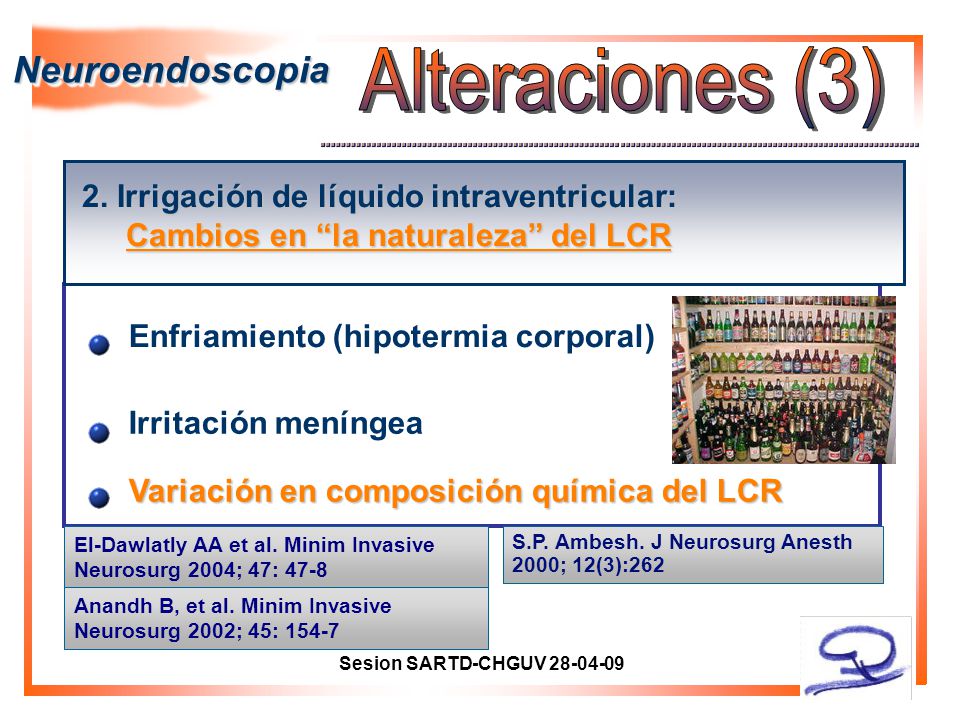 Neuroendoscopia

Alteraciones (3)

2. Irrigación de líquido intraventricular:
Cambios en “la naturaleza” del LCR

Enfriamiento (hipotermia corporal)

Irritación meníngea

Variación en composición química del LCR

El-Dawlatly AA et al. Minim Invasive Neurosurg 2004; 47: 47-8

Anandh B, et al. Minim Invasive Neurosurg 2002; 45: 154-7

S.P. Ambesh. J Neurosurg Anesth 2000; 12(3):262

Sesion SARTD-CHGUV 28-04-09